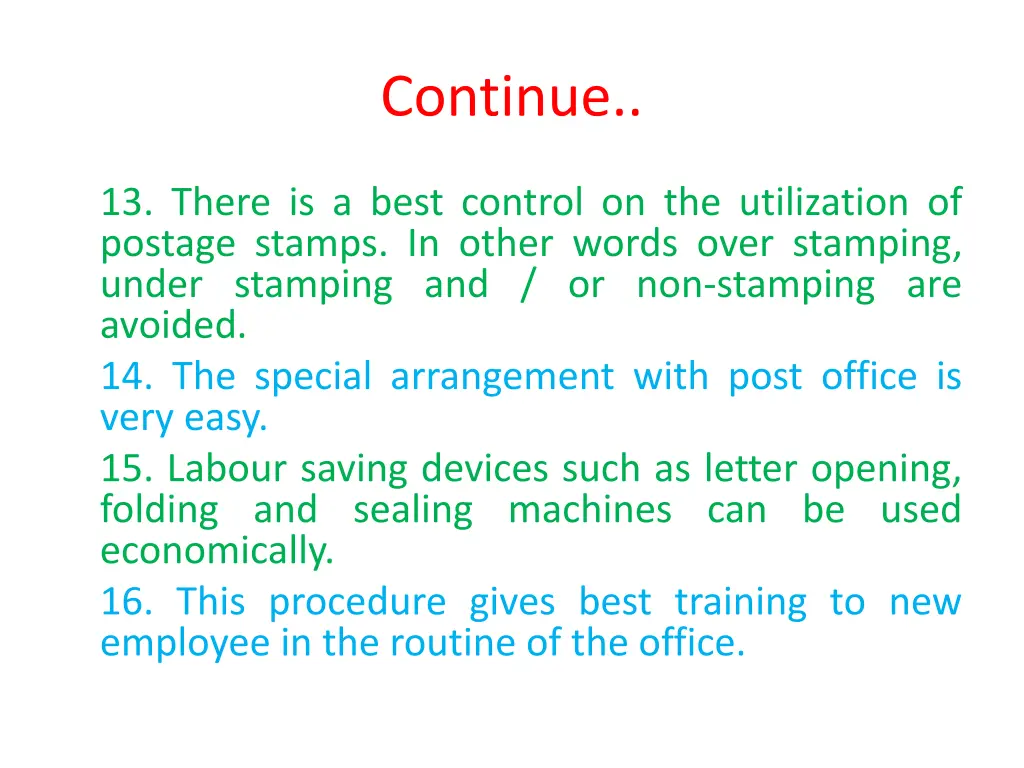 Continue..

13. There is a best control on the utilization of postage stamps. In other words over stamping, under stamping and / or non-stamping are avoided.

14. The special arrangement with post office is very easy.

15. Labour saving devices such as letter opening, folding and sealing machines can be used economically.

16. This procedure gives best training to new employee in the routine of the office.